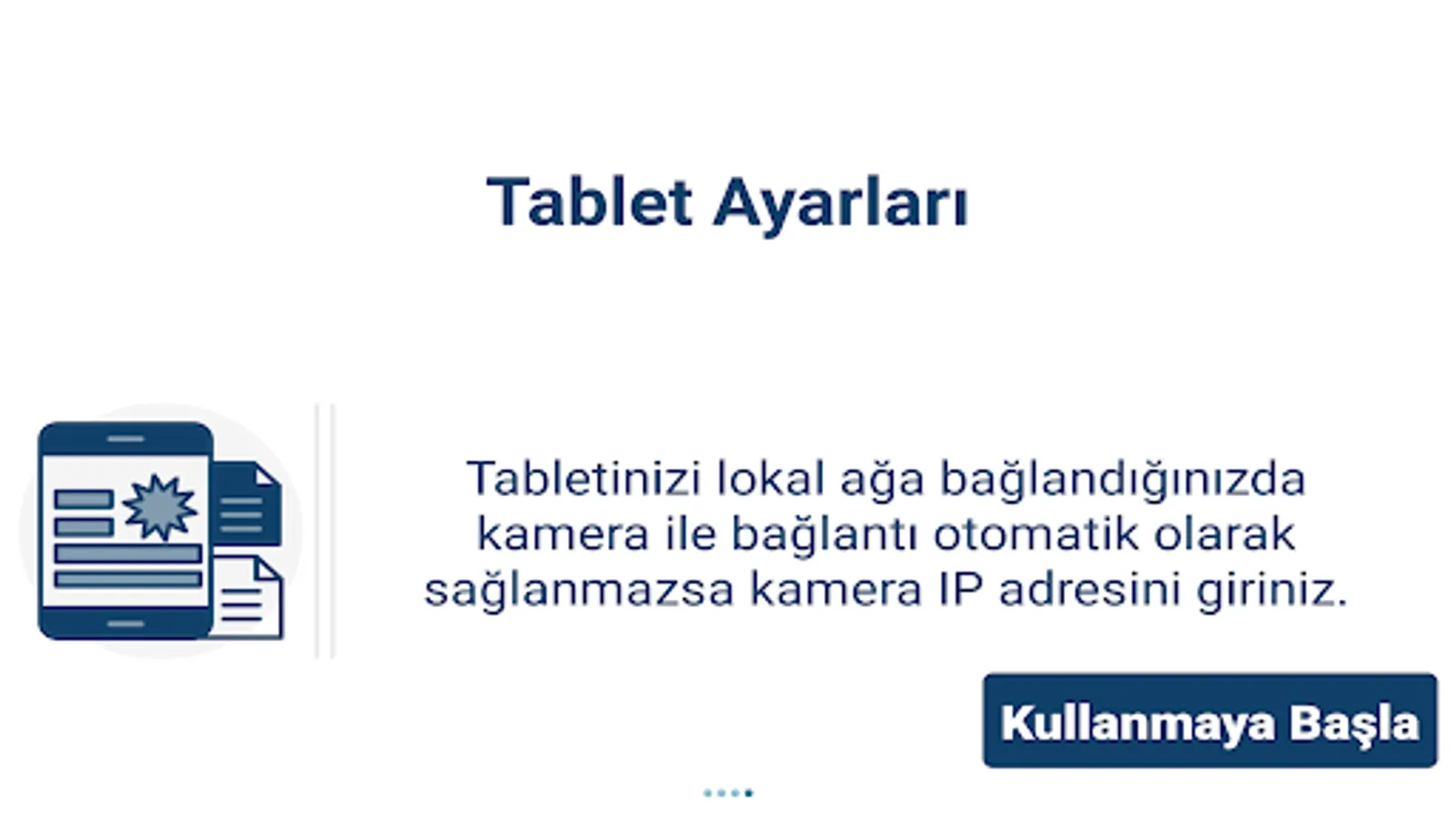 Tablet Ayarları

Tabletinizi lokal ağa bağlandığınızda kamera ile bağlantı otomatik olarak sağlanmazsa kamera IP adresini giriniz.

Kullanmaya Başla